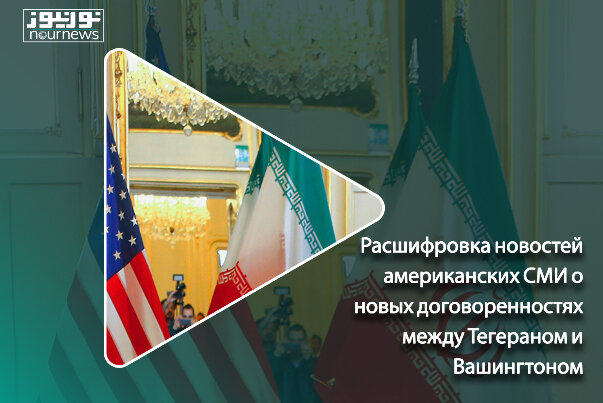 نورنیوز
nournews

Расшифровка новостей американских СМИ о новых договоренностях между Тегераном и Вашингтоном